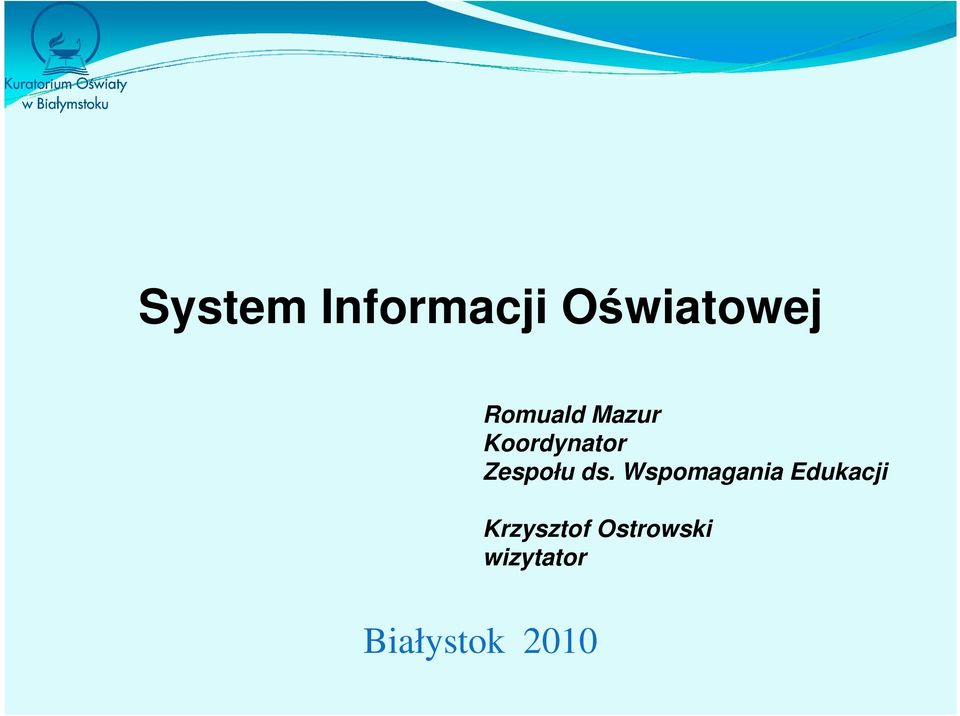 Kuratorium Oświaty
w Białymstoku

System Informacji Oświatowej

Romuald Mazur
Koordynator
Zespołu ds. Wspomagania Edukacji

Krzysztof Ostrowski
wizytator

Białystok 2010